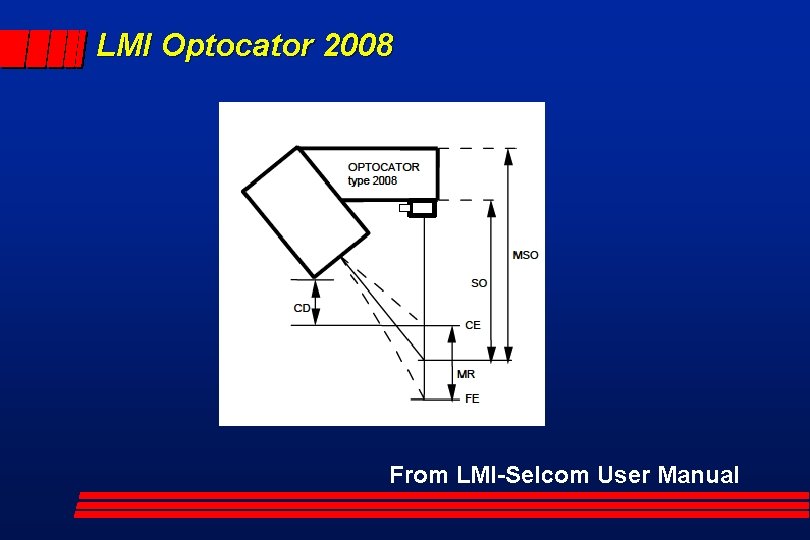 LMI Optocator 2008

OPTOCATOR
type 2008

MSO

SO

CD

CE

MR

FE

From LMI-Selcom User Manual